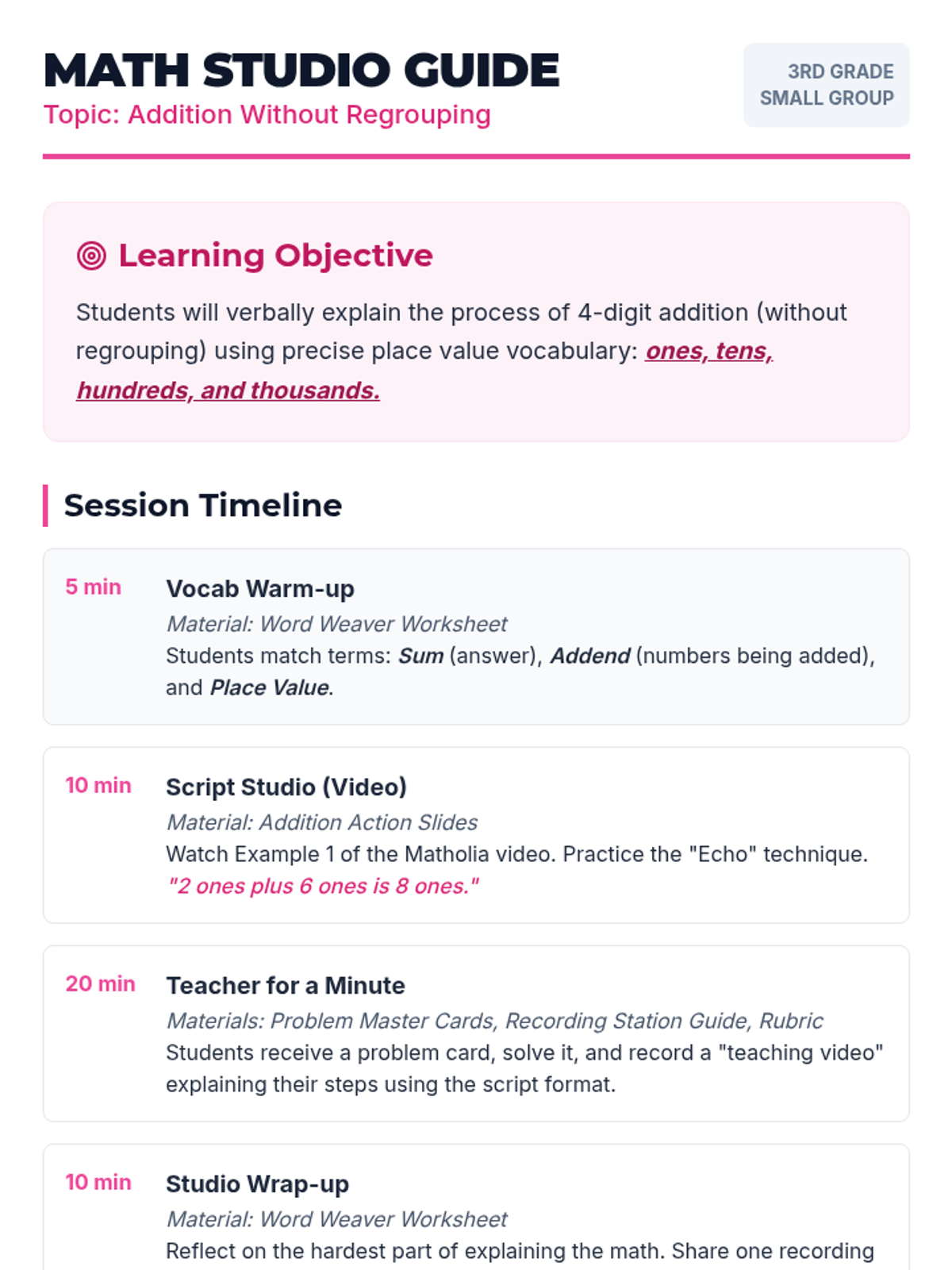 MATH STUDIO GUIDE
Topic: Addition Without Regrouping

3RD GRADE
SMALL GROUP

Learning Objective

Students will verbally explain the process of 4-digit addition (without regrouping) using precise place value vocabulary: ones, tens, hundreds, and thousands.

Session Timeline

5 min
Vocab Warm-up
Material: Word Weaver Worksheet
Students match terms: Sum (answer), Addend (numbers being added), and Place Value.

10 min
Script Studio (Video)
Material: Addition Action Slides
Watch Example 1 of the Matholia video. Practice the "Echo" technique.
"2 ones plus 6 ones is 8 ones."

20 min
Teacher for a Minute
Materials: Problem Master Cards, Recording Station Guide, Rubric
Students receive a problem card, solve it, and record a "teaching video" explaining their steps using the script format.

10 min
Studio Wrap-up
Material: Word Weaver Worksheet
Reflect on the hardest part of explaining the math. Share one recording